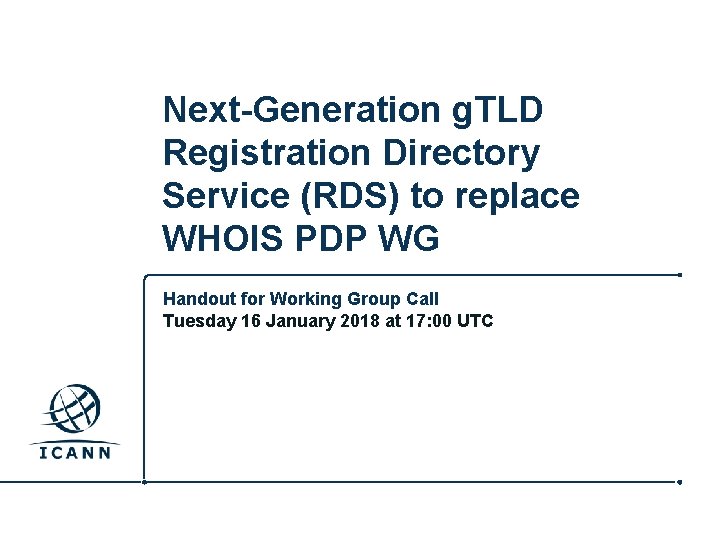 Next-Generation gTLD Registration Directory Service (RDS) to replace WHOIS PDP WG

Handout for Working Group Call
Tuesday 16 January 2018 at 17:00 UTC

ICANN